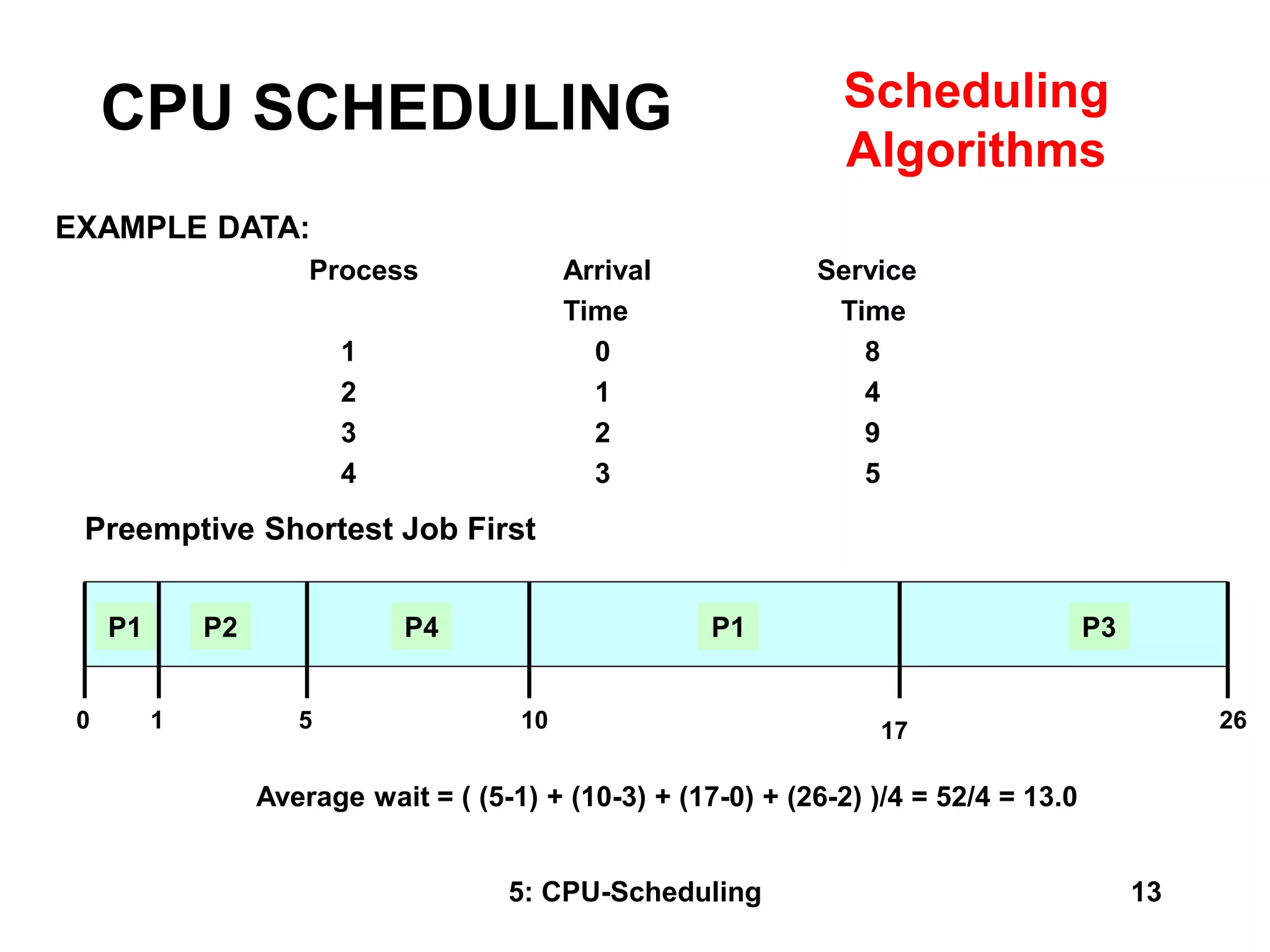 CPU SCHEDULING

Scheduling Algorithms

EXAMPLE DATA:

| Process | Arrival Time | Service Time |
|---|---|---|
| 1 | 0 | 8 |
| 2 | 1 | 4 |
| 3 | 2 | 9 |
| 4 | 3 | 5 |

Preemptive Shortest Job First

P1 P2 P4 P1 P3

0 1 5 10 17 26

Average wait = ( (5-1) + (10-3) + (17-0) + (26-2) )/4 = 52/4 = 13.0

5: CPU-Scheduling

13